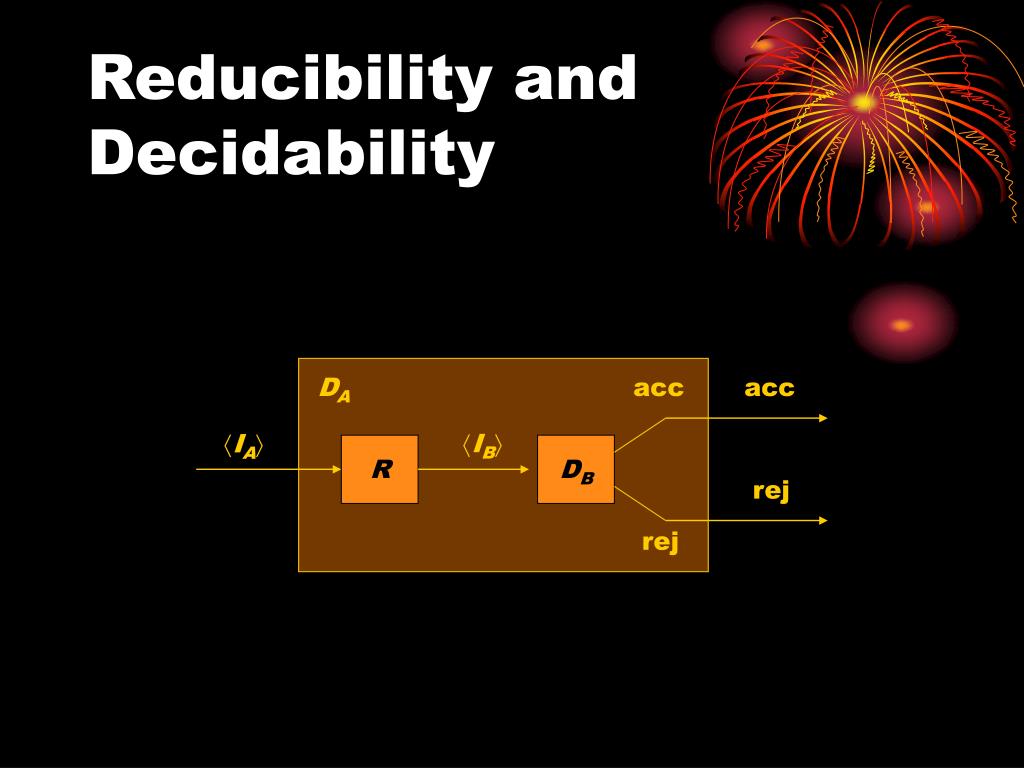 Reducibility and Decidability

$D_A$

acc

acc

$\langle I_A \rangle$

$R$

$\langle I_B \rangle$

$D_B$

rej

rej